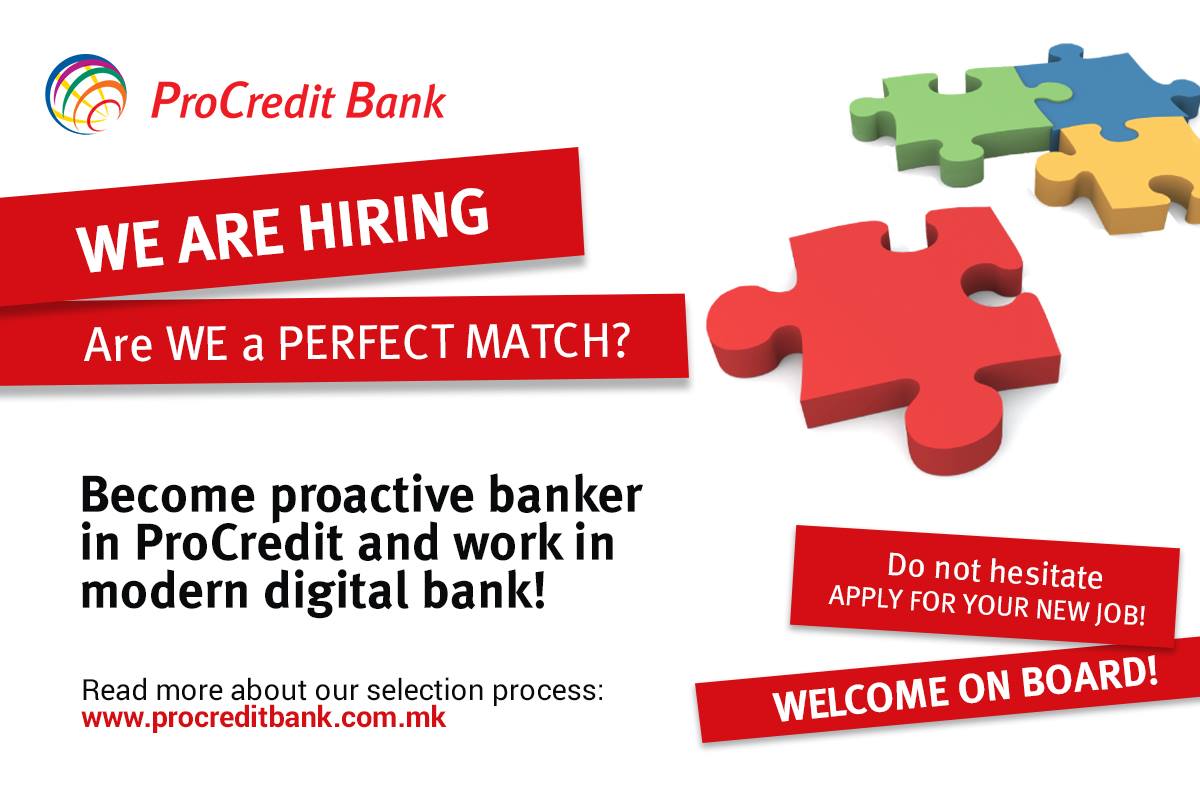 ProCredit Bank

WE ARE HIRING

Are WE a PERFECT MATCH?

Become proactive banker in ProCredit and work in modern digital bank!

Read more about our selection process:
www.procreditbank.com.mk

Do not hesitate
APPLY FOR YOUR NEW JOB!

WELCOME ON BOARD!